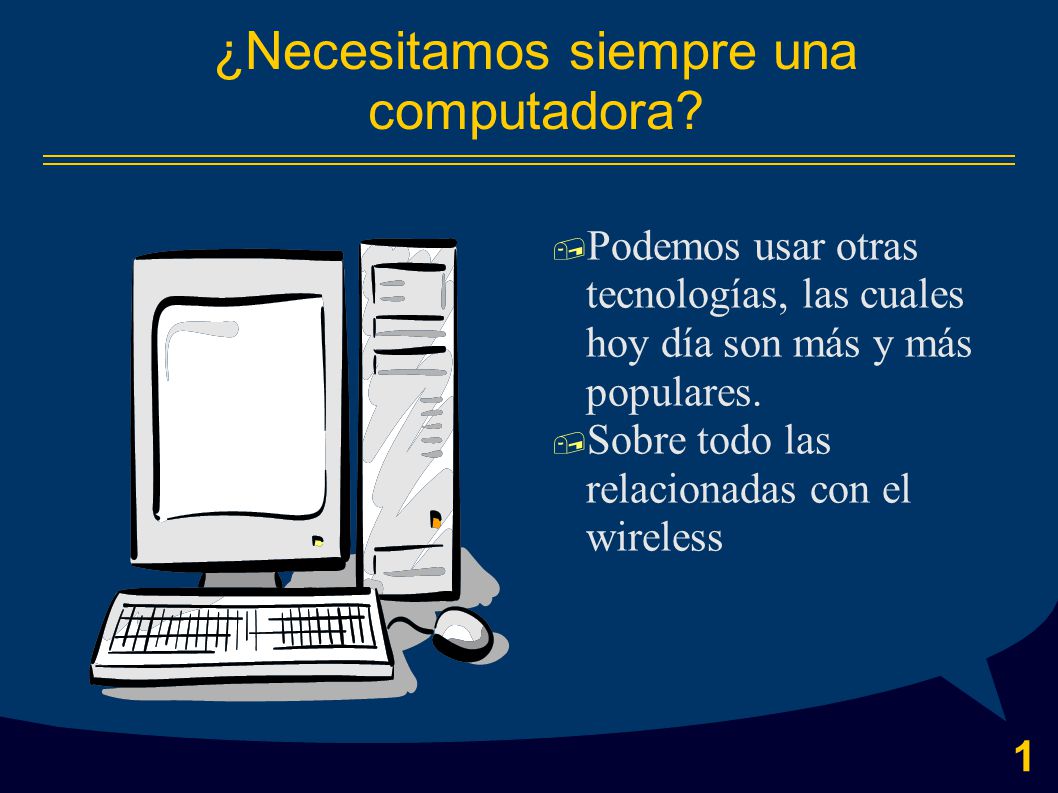 ¿Necesitamos siempre una computadora?

Podemos usar otras tecnologías, las cuales hoy día son más y más populares.

Sobre todo las relacionadas con el wireless

1